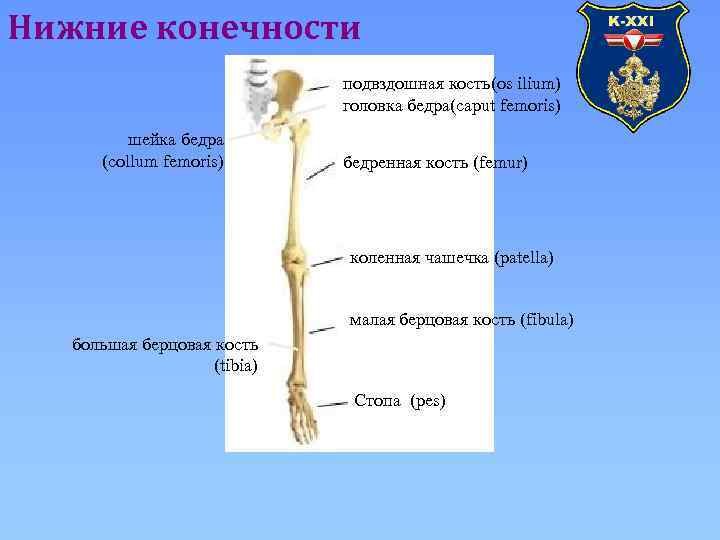 Нижние конечности

K-XXI

подвздошная кость(os ilium)
головка бедра(caput femoris)

шейка бедра
(collum femoris)

бедренная кость (femur)

коленная чашечка (patella)

малая берцовая кость (fibula)

большая берцовая кость
(tibia)

Стопа (pes)